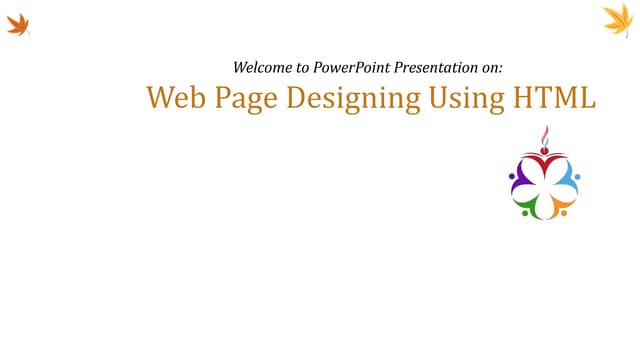 Welcome to PowerPoint Presentation on:

Web Page Designing Using HTML